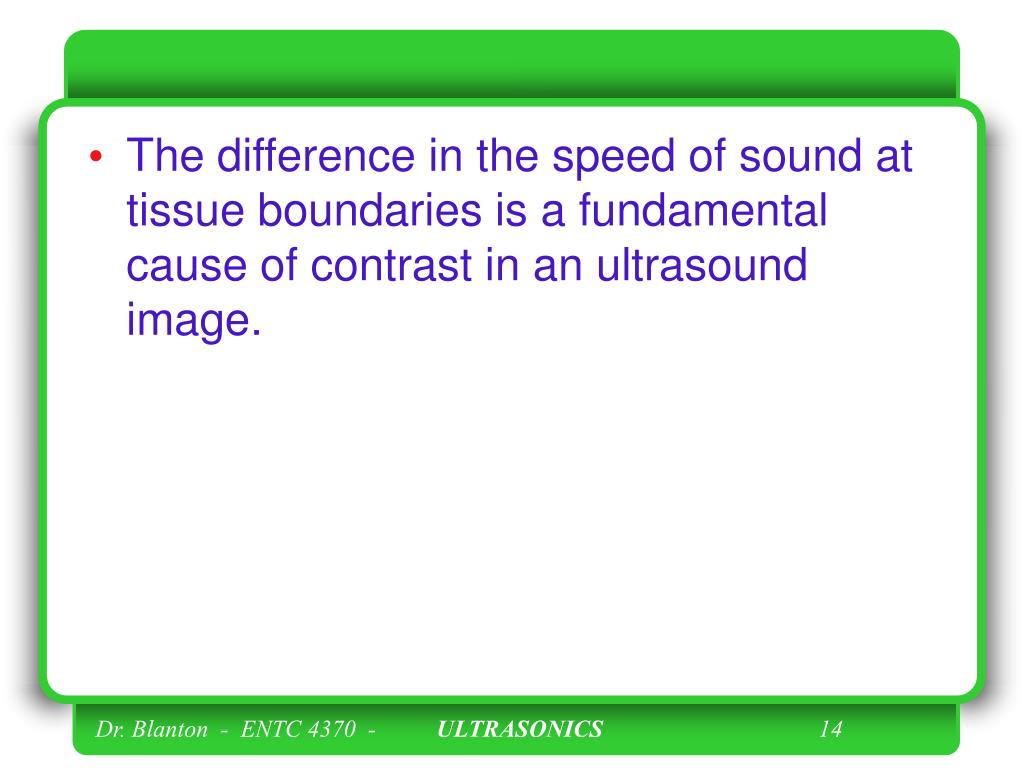 • The difference in the speed of sound at tissue boundaries is a fundamental cause of contrast in an ultrasound image.

Dr. Blanton - ENTC 4370 - ULTRASONICS 14